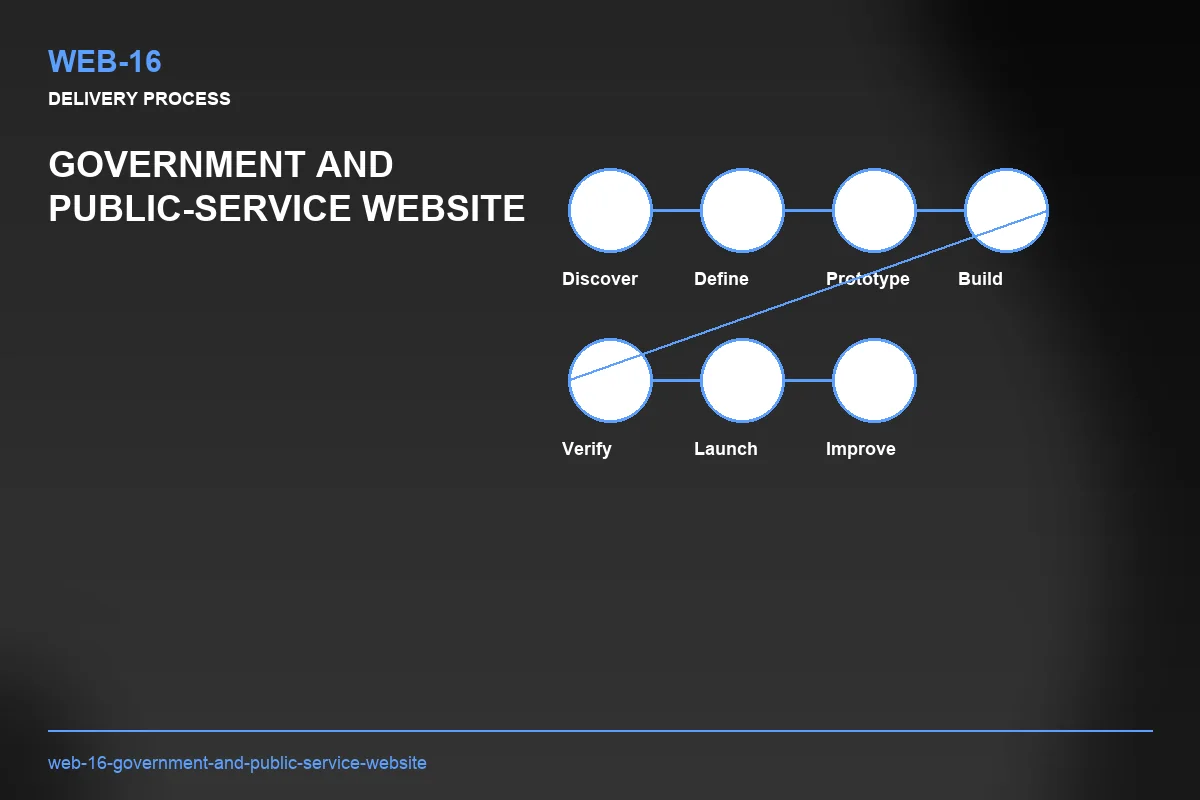 WEB-16
DELIVERY PROCESS

GOVERNMENT AND PUBLIC-SERVICE WEBSITE

Discover
Define
Prototype
Build
Verify
Launch
Improve

web-16-government-and-public-service-website